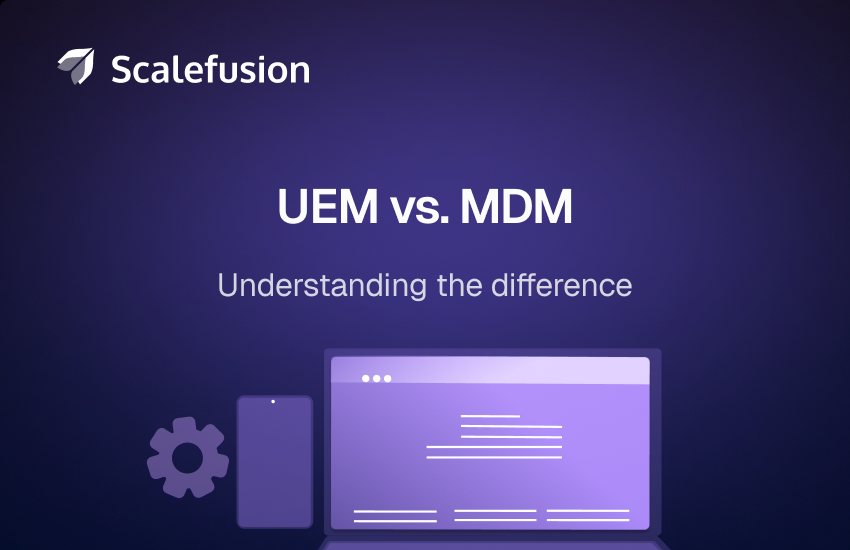 Scalefusion

UEM vs. MDM

Understanding the difference